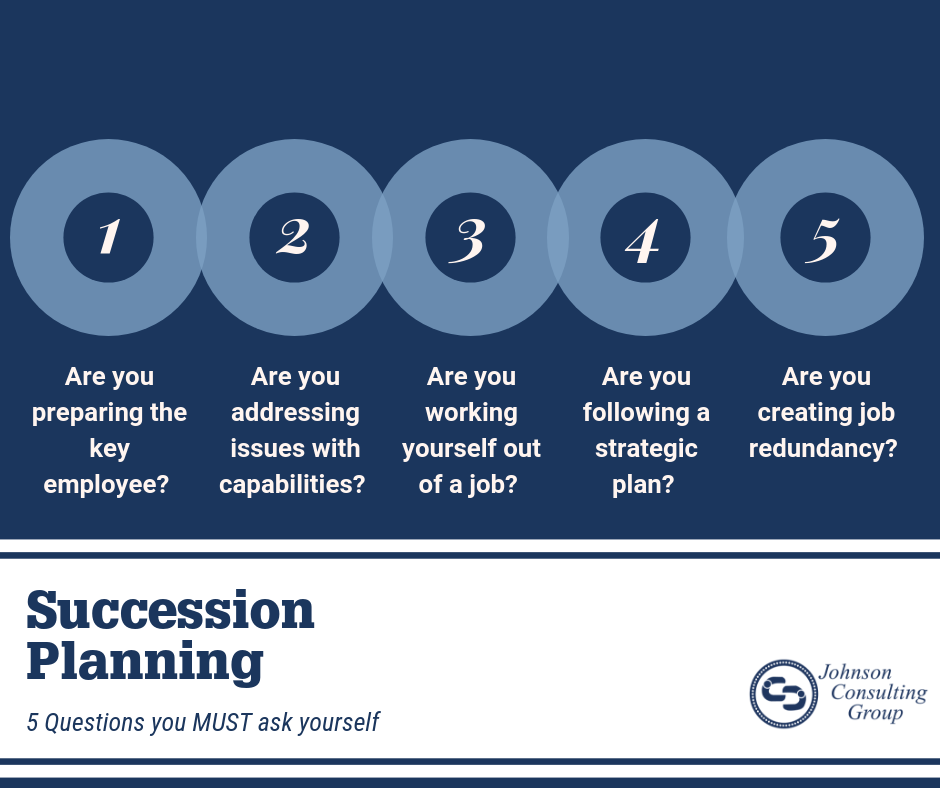 1

2

3

4

5

Are you preparing the key employee?

Are you addressing issues with capabilities?

Are you working yourself out of a job?

Are you following a strategic plan?

Are you creating job redundancy?

Succession Planning

5 Questions you MUST ask yourself

Johnson Consulting Group